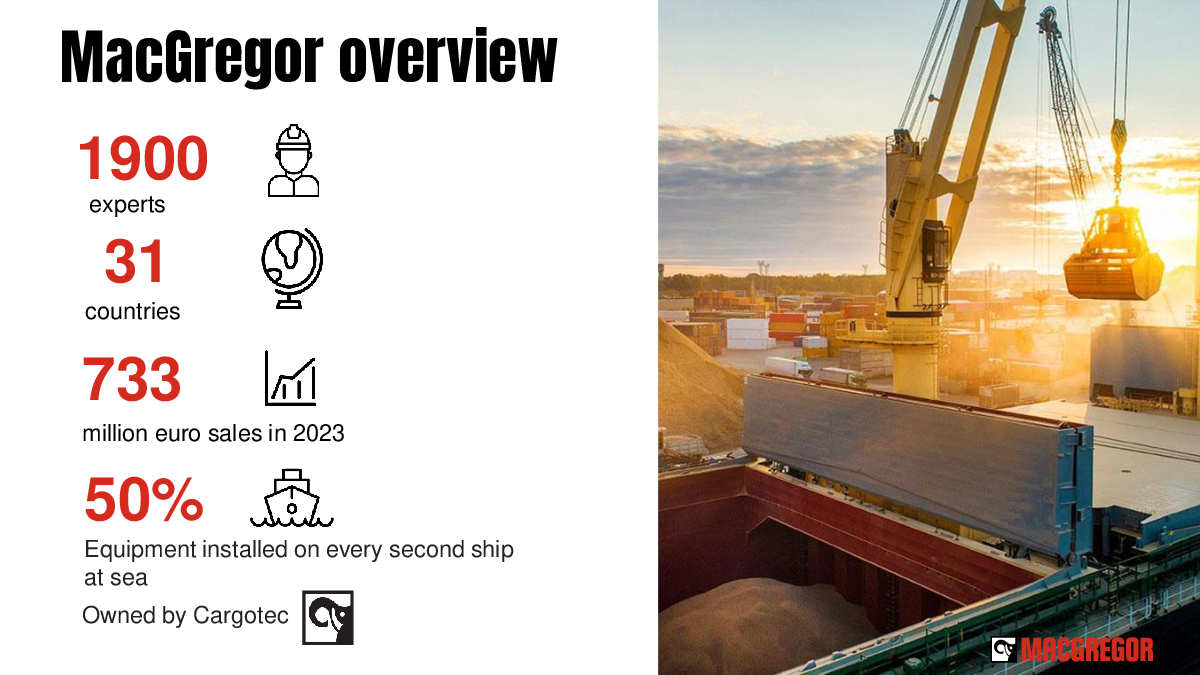 MacGregor overview

1900
experts

31
countries

733
million euro sales in 2023

50%
Equipment installed on every second ship at sea

Owned by Cargotec

MACGREGOR